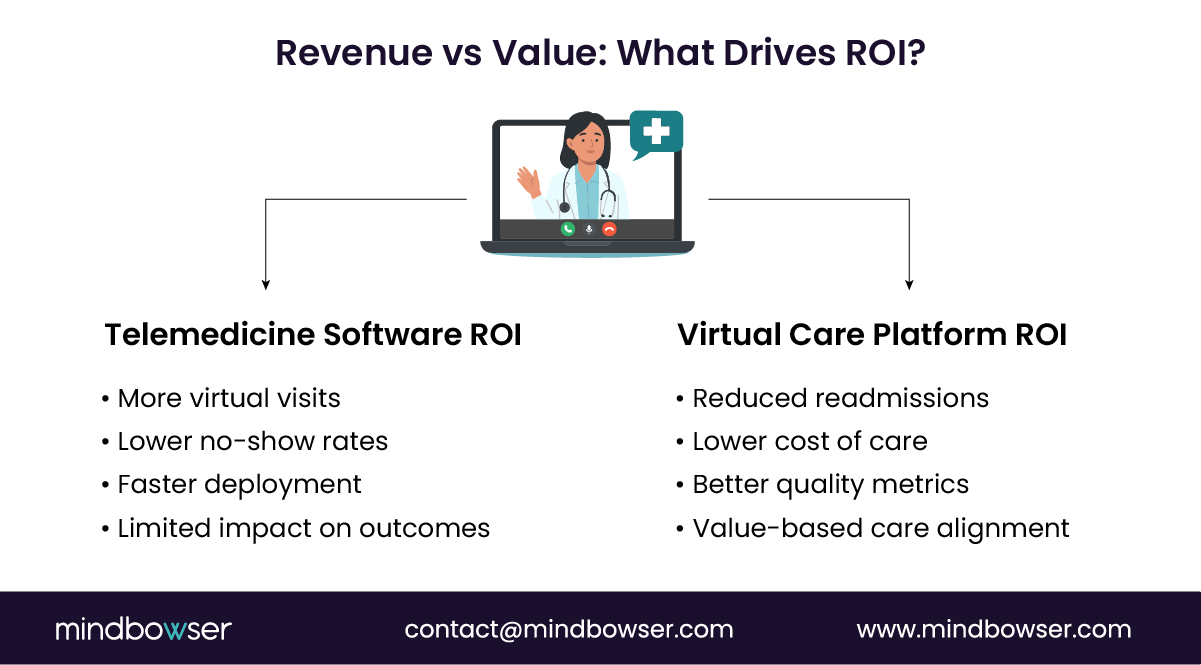 Revenue vs Value: What Drives ROI?

Telemedicine Software ROI

• More virtual visits
• Lower no-show rates
• Faster deployment
• Limited impact on outcomes

Virtual Care Platform ROI

• Reduced readmissions
• Lower cost of care
• Better quality metrics
• Value-based care alignment

mindbowser contact@mindbowser.com www.mindbowser.com